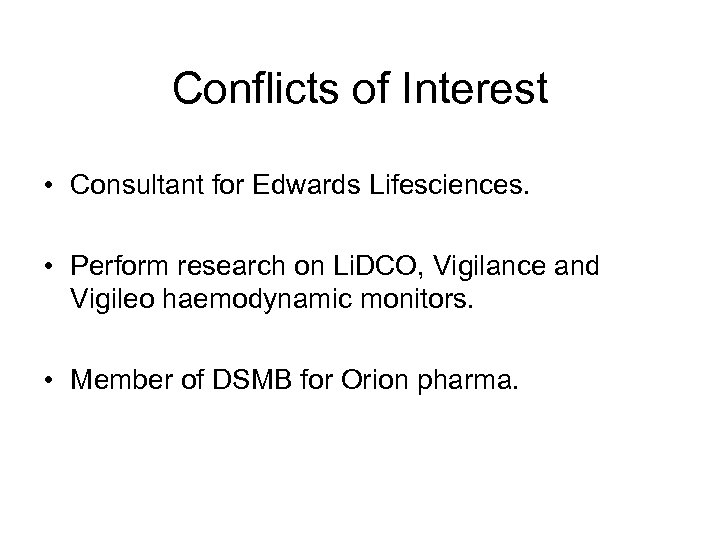 Conflicts of Interest

• Consultant for Edwards Lifesciences.

• Perform research on LiDCO, Vigilance and Vigileo haemodynamic monitors.

• Member of DSMB for Orion pharma.